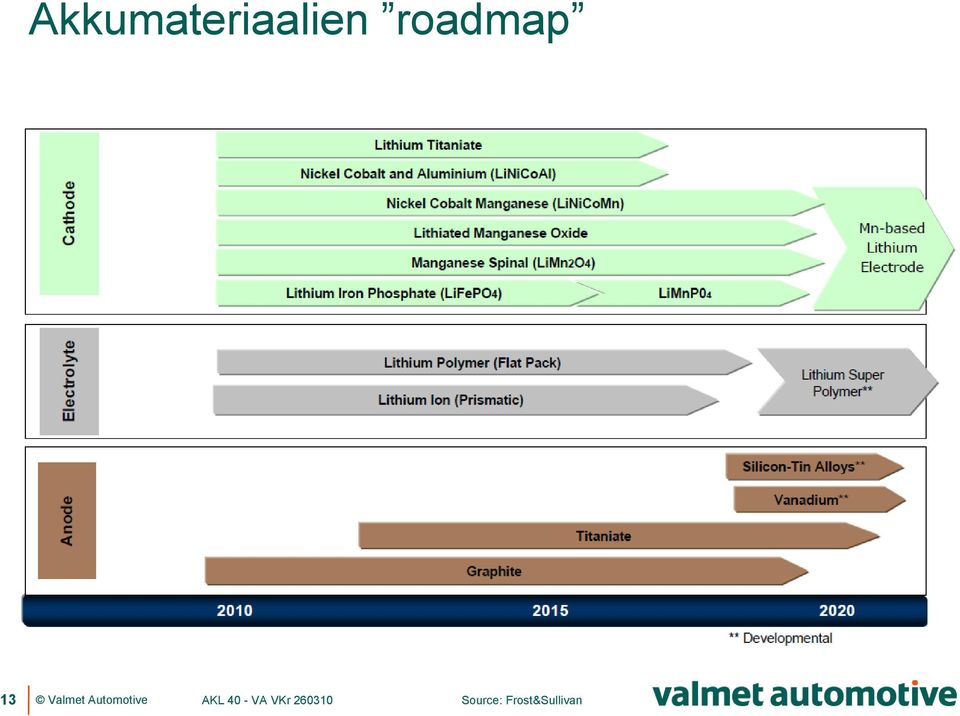 Akkumateriaalien ”roadmap”

Cathode

Lithium Titaniate

Nickel Cobalt and Aluminium (LiNiCoAl)

Nickel Cobalt Manganese (LiNiCoMn)

Lithiated Manganese Oxide

Manganese Spinal ($LiMn_2O_4$)

Lithium Iron Phosphate ($LiFePO_4$)

$LiMnP0_4$

Mn-based Lithium Electrode

Electrolyte

Lithium Polymer (Flat Pack)

Lithium Ion (Prismatic)

Lithium Super Polymer**

Anode

Silicon-Tin Alloys**

Vanadium**

Titaniate

Graphite

2010

2015

2020

** Developmental

13 © Valmet Automotive AKL 40 - VA VKr 260310 Source: Frost&Sullivan

valmet automotive